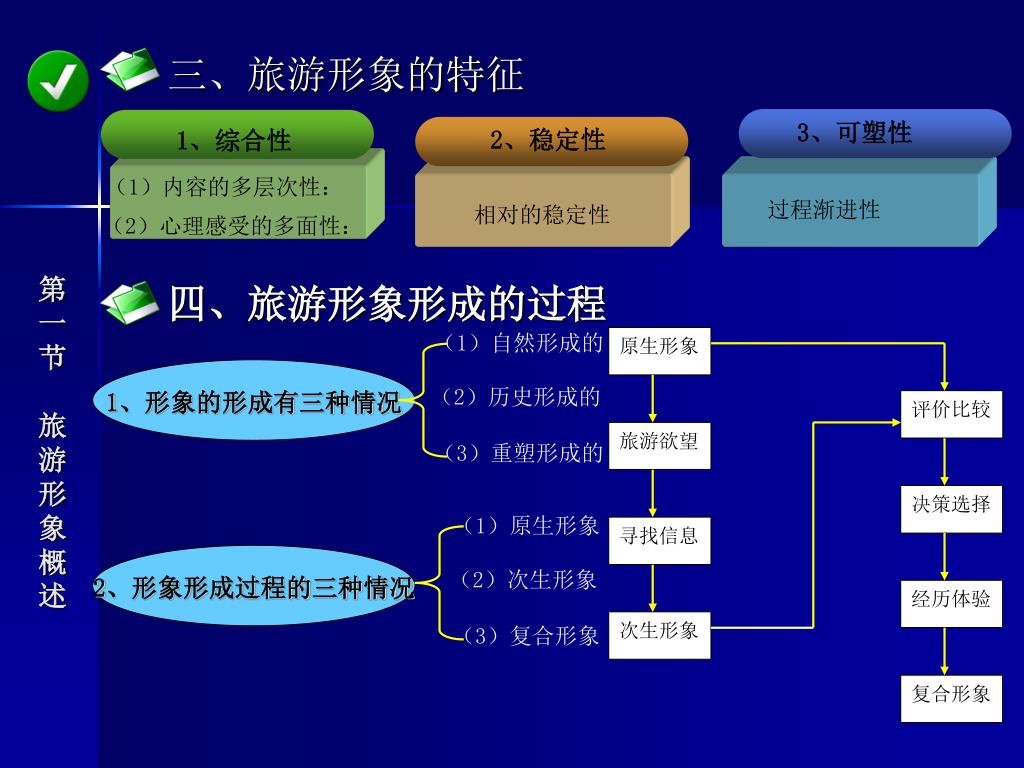 三、旅游形象的特征

1、综合性

（1）内容的多层次性：
（2）心理感受的多面性：

2、稳定性

相对的稳定性

3、可塑性

过程渐进性

第一节 旅游形象概述

四、旅游形象形成的过程

1、形象的形成有三种情况

（1）自然形成的
（2）历史形成的
（3）重塑形成的

2、形象形成过程的三种情况

（1）原生形象
（2）次生形象
（3）复合形象

原生形象
旅游欲望
寻找信息
次生形象
评价比较
决策选择
经历体验
复合形象